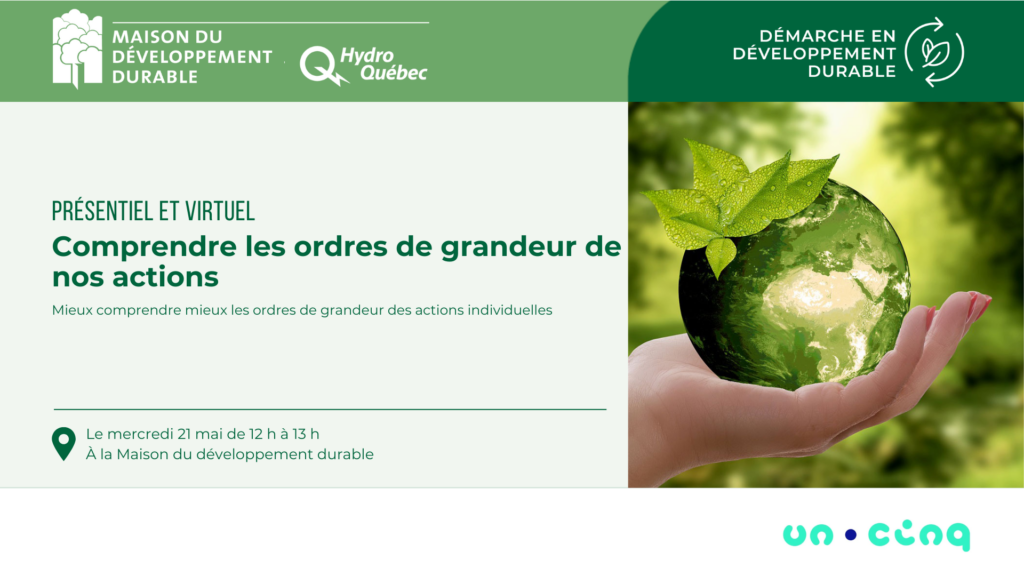 MAISON DU DÉVELOPPEMENT DURABLE

Hydro Québec

DÉMARCHE EN DÉVELOPPEMENT DURABLE

PRÉSENTIEL ET VIRTUEL

Comprendre les ordres de grandeur de nos actions

Mieux comprendre mieux les ordres de grandeur des actions individuelles

Le mercredi 21 mai de 12 h à 13 h
À la Maison du développement durable

un • cinq